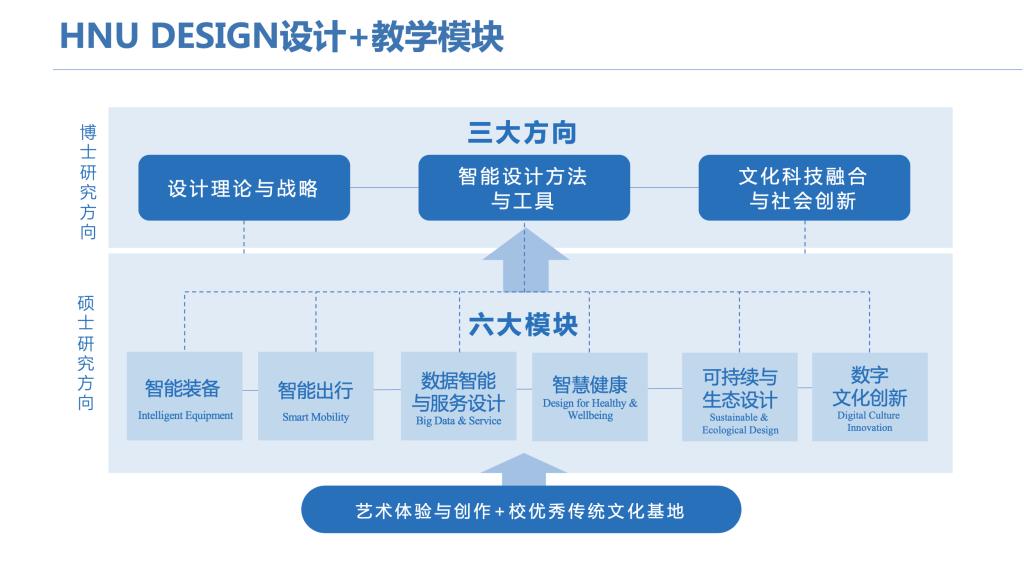 HNU DESIGN设计+教学模块

博士研究方向

三大方向

设计理论与战略

智能设计方法与工具

文化科技融合与社会创新

硕士研究方向

六大模块

智能装备
Intelligent Equipment

智能出行
Smart Mobility

数据智能与服务设计
Big Data & Service

智慧健康
Design for Healthy & Wellbeing

可持续与生态设计
Sustainable & Ecological Design

数字文化创新
Digital Culture Innovation

艺术体验与创作+校优秀传统文化基地